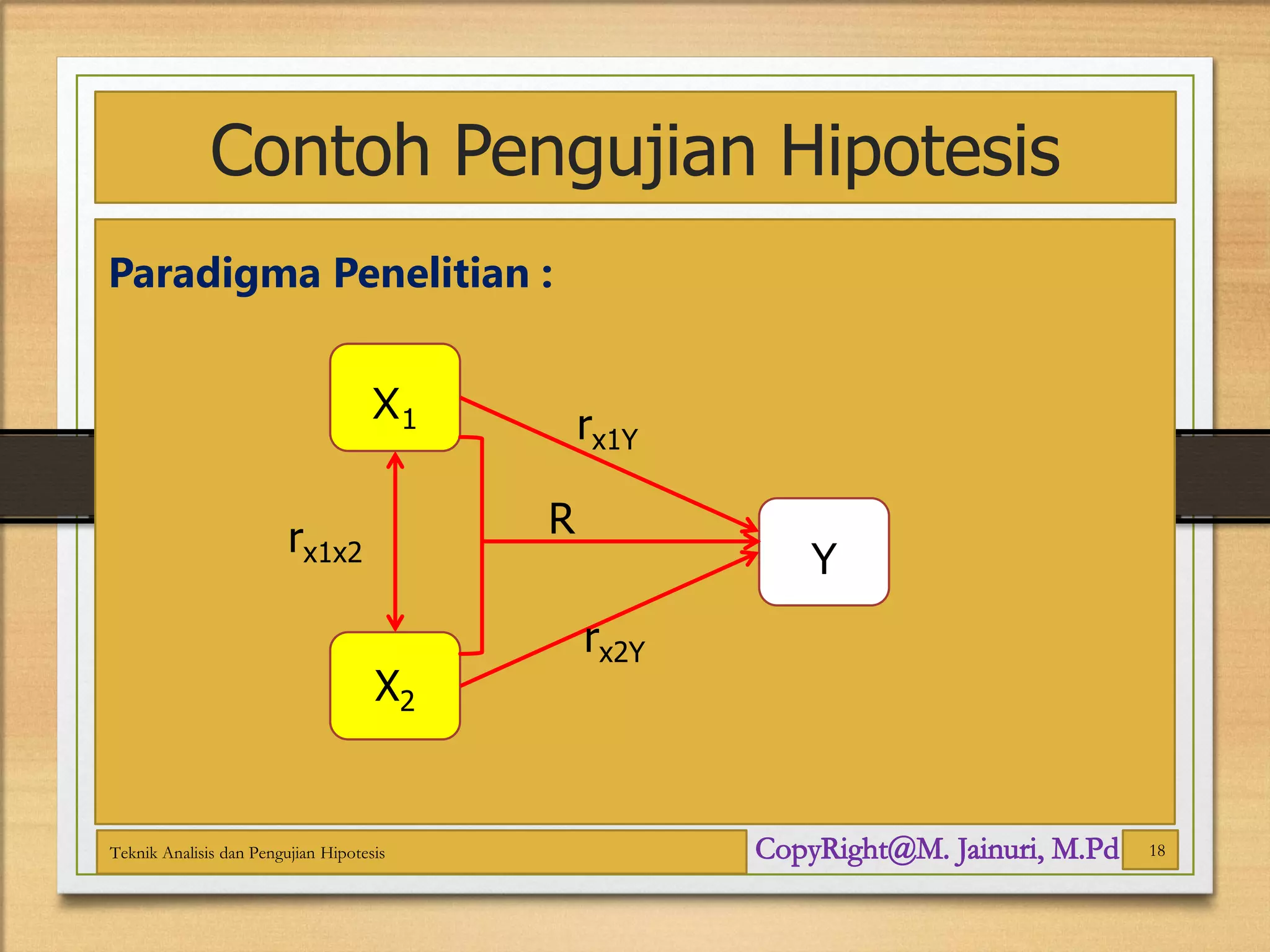 Contoh Pengujian Hipotesis

Paradigma Penelitian :

$X_1$

$r_{x1Y}$

$r_{x1x2}$

R

Y

$r_{x2Y}$

$X_2$

Teknik Analisis dan Pengujian Hipotesis

CopyRight@M. Jainuri, M.Pd

18